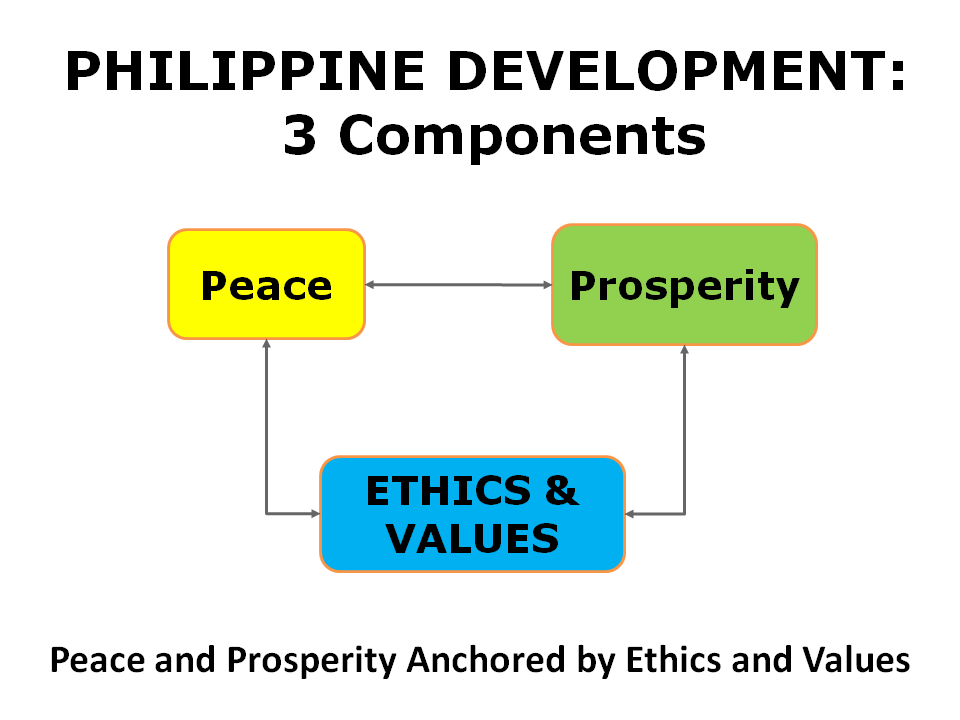 PHILIPPINE DEVELOPMENT:
3 Components

Peace

Prosperity

ETHICS & VALUES

Peace and Prosperity Anchored by Ethics and Values